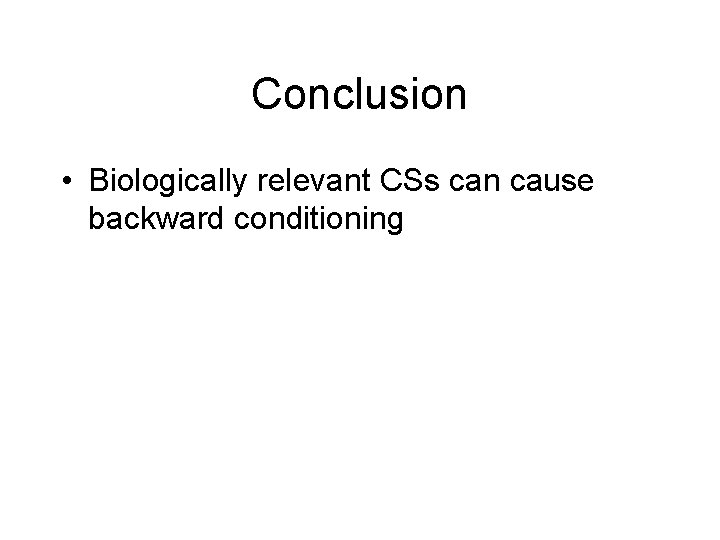 Conclusion

• Biologically relevant CSs can cause backward conditioning